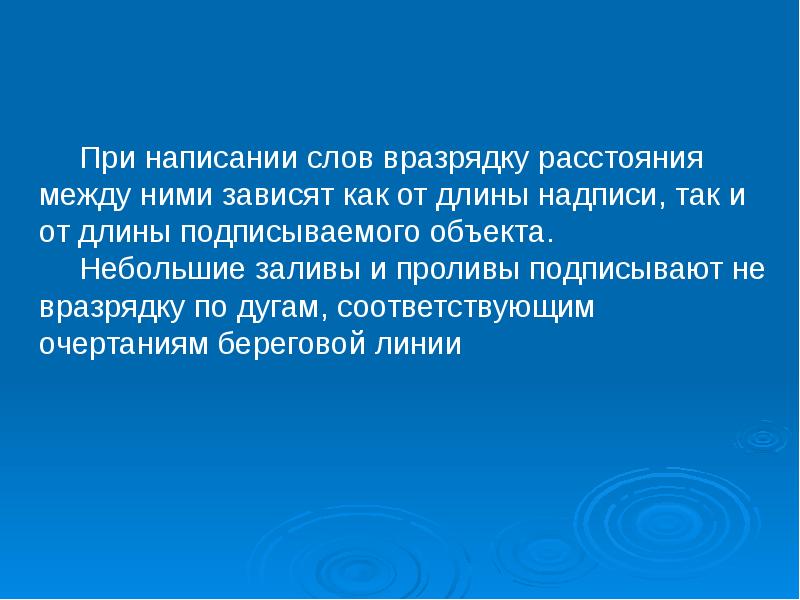 При написании слов вразрядку расстояния между ними зависят как от длины надписи, так и от длины подписываемого объекта.

Небольшие заливы и проливы подписывают не вразрядку по дугам, соответствующим очертаниям береговой линии